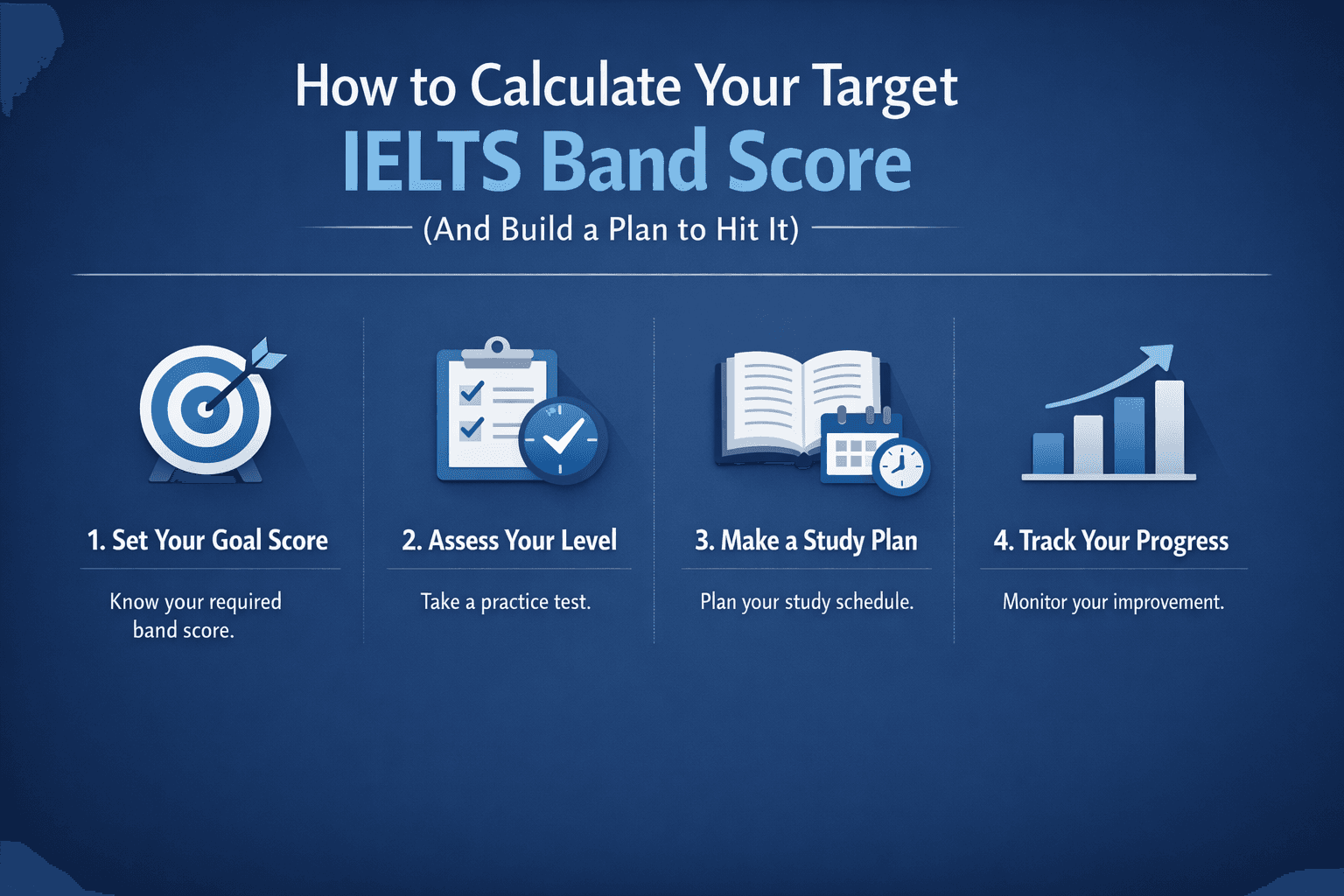 How to Calculate Your Target
IELTS Band Score
(And Build a Plan to Hit It)

1. Set Your Goal Score
Know your required band score.

2. Assess Your Level
Take a practice test.

3. Make a Study Plan
Plan your study schedule.

4. Track Your Progress
Monitor your improvement.